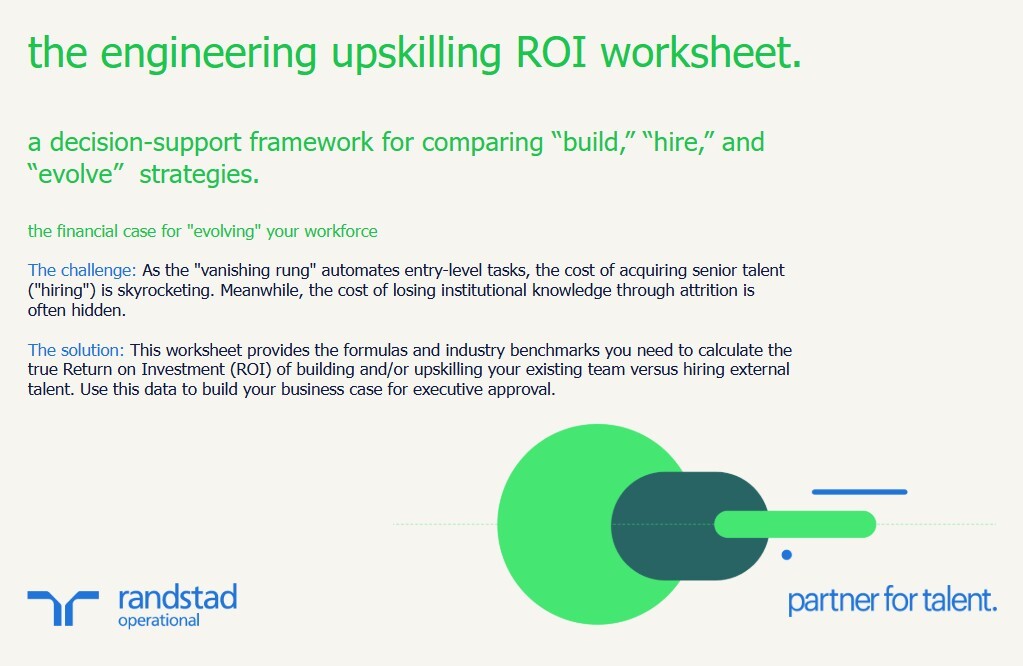 the engineering upskilling ROI worksheet.

a decision-support framework for comparing “build,” “hire,” and “evolve”  strategies.

the financial case for "evolving" your workforce

The challenge: As the "vanishing rung" automates entry-level tasks, the cost of acquiring senior talent ("hiring") is skyrocketing. Meanwhile, the cost of losing institutional knowledge through attrition is often hidden.

The solution: This worksheet provides the formulas and industry benchmarks you need to calculate the true Return on Investment (ROI) of building and/or upskilling your existing team versus hiring external talent. Use this data to build your business case for executive approval.

randstad
operational

partner for talent.